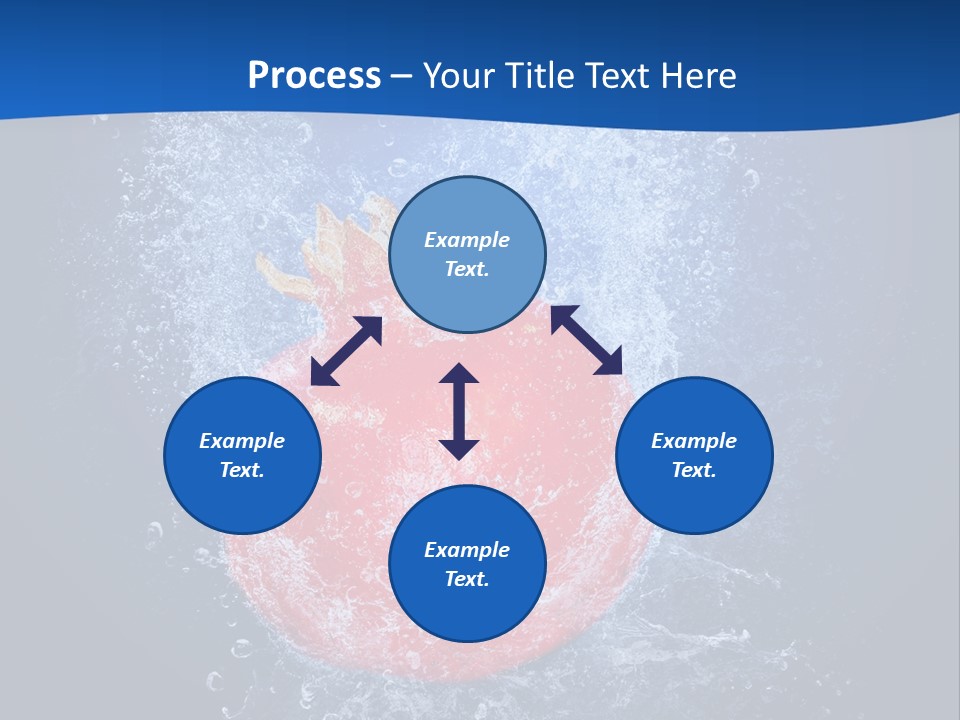 Process – Your Title Text Here

Example Text.

Example Text.

Example Text.

Example Text.